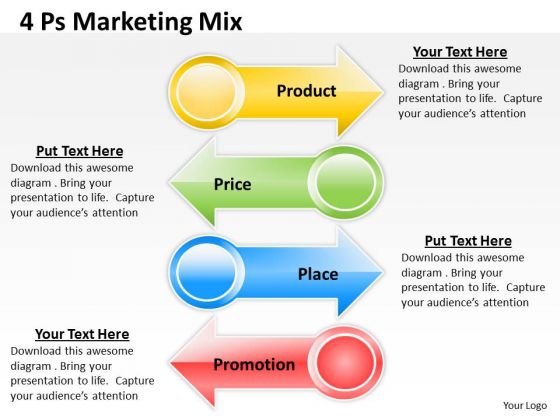 4 Ps Marketing Mix

Product

Your Text Here
Download this awesome diagram . Bring your presentation to life. Capture your audience's attention

Put Text Here
Download this awesome diagram . Bring your presentation to life. Capture your audience's attention

Price

Place

Put Text Here
Download this awesome diagram . Bring your presentation to life. Capture your audience's attention

Your Text Here
Download this awesome diagram . Bring your presentation to life. Capture your audience's attention

Promotion

Your Logo